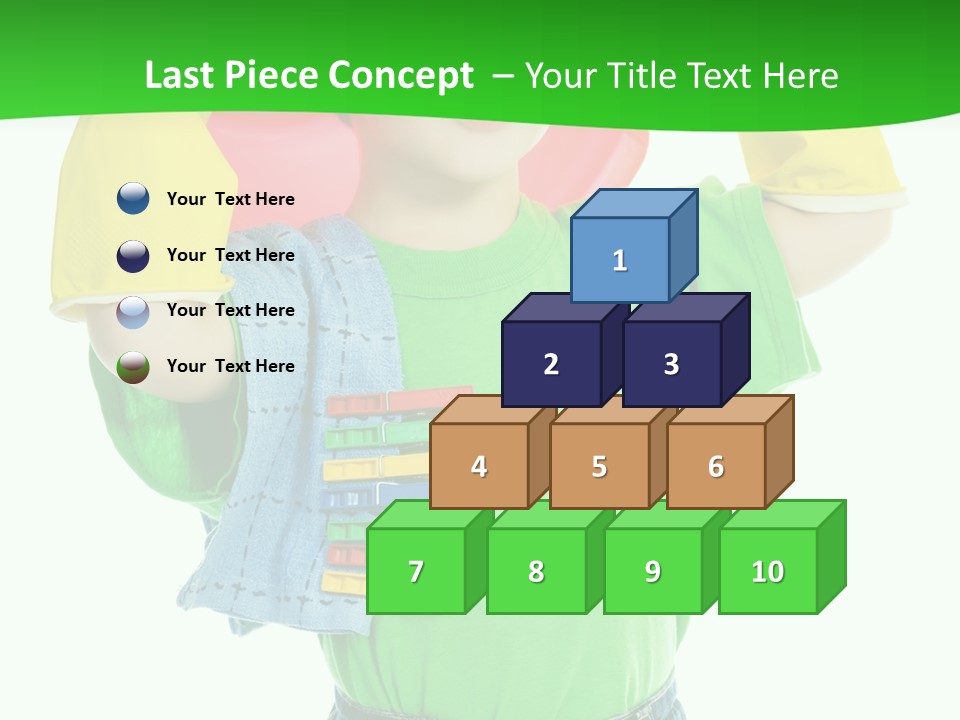 Last Piece Concept – Your Title Text Here

Your Text Here

Your Text Here

Your Text Here

Your Text Here

1

2

3

4

5

6

7

8

9

10